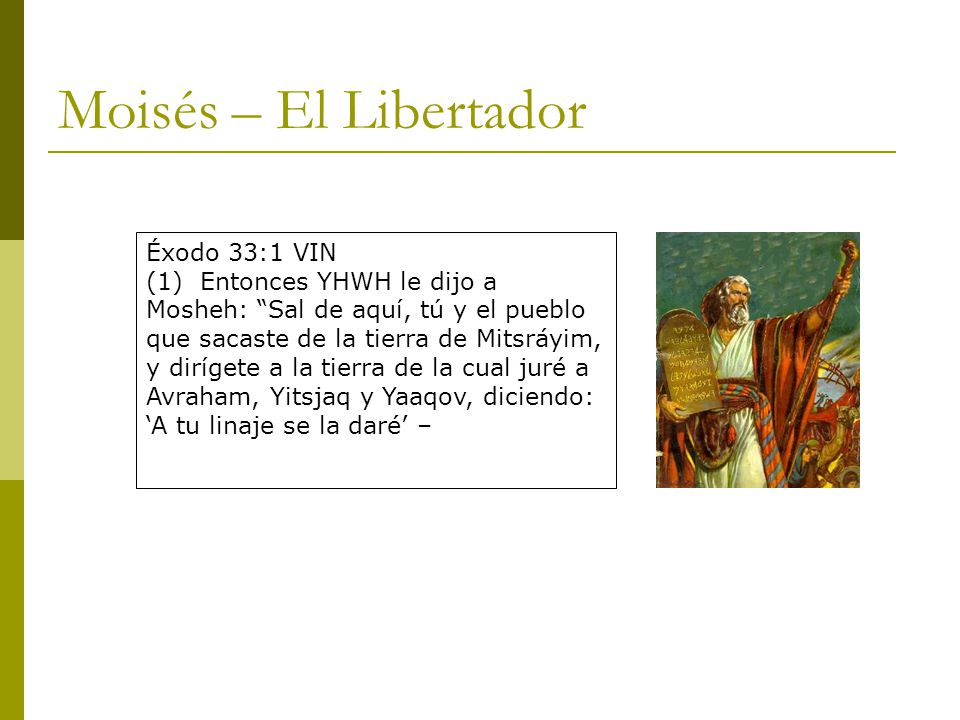 Moisés – El Libertador

Éxodo 33:1 VIN
(1) Entonces YHWH le dijo a Mosheh: “Sal de aquí, tú y el pueblo que sacaste de la tierra de Mitsráyim, y dirígete a la tierra de la cual juré a Avraham, Yitsjaq y Yaaqov, diciendo: ‘A tu linaje se la daré’ –